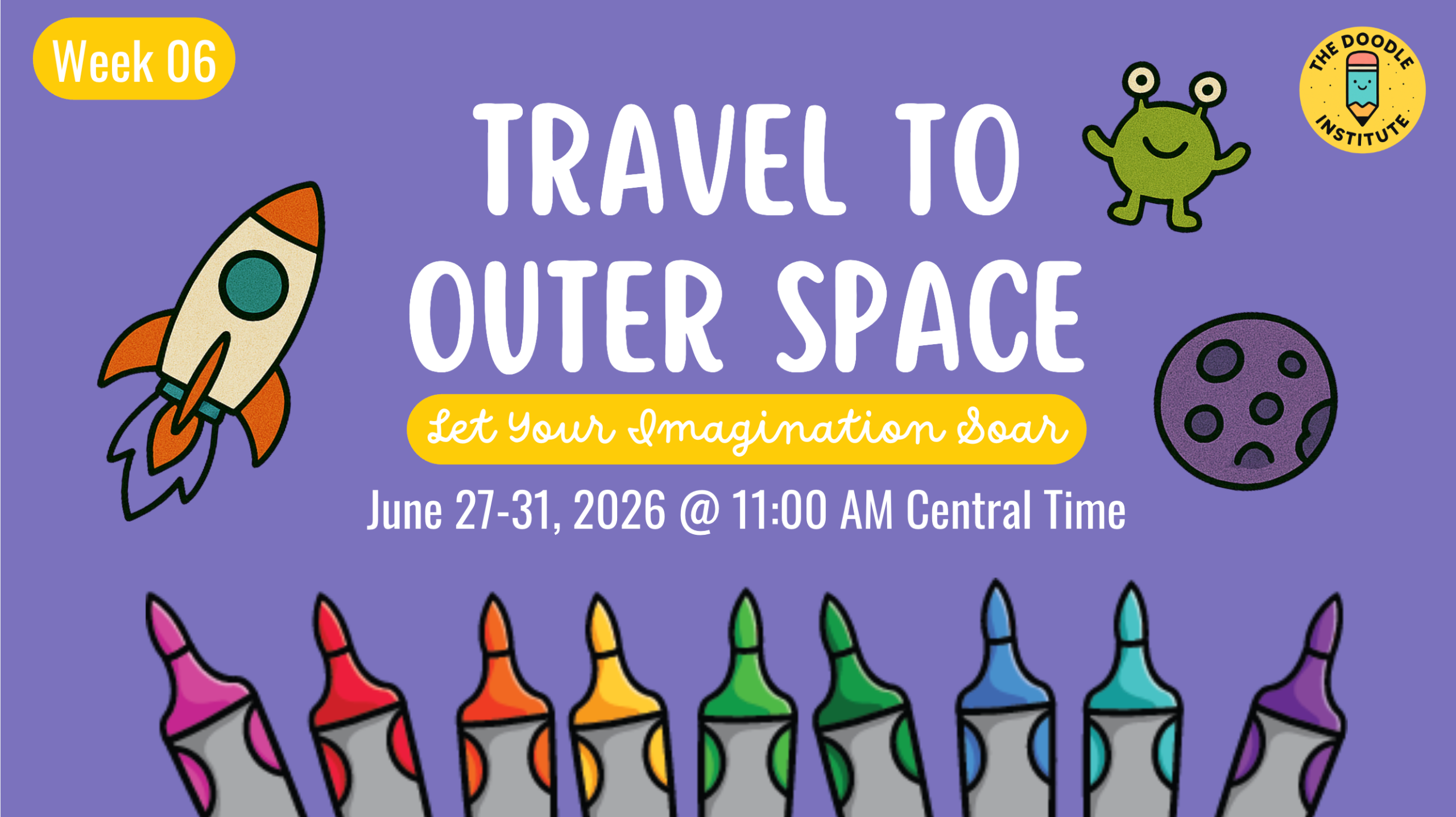 Week 06

THE DOODLE INSTITUTE

TRAVEL TO OUTER SPACE

Let Your Imagination Soar

June 27-31, 2026 @ 11:00 AM Central Time